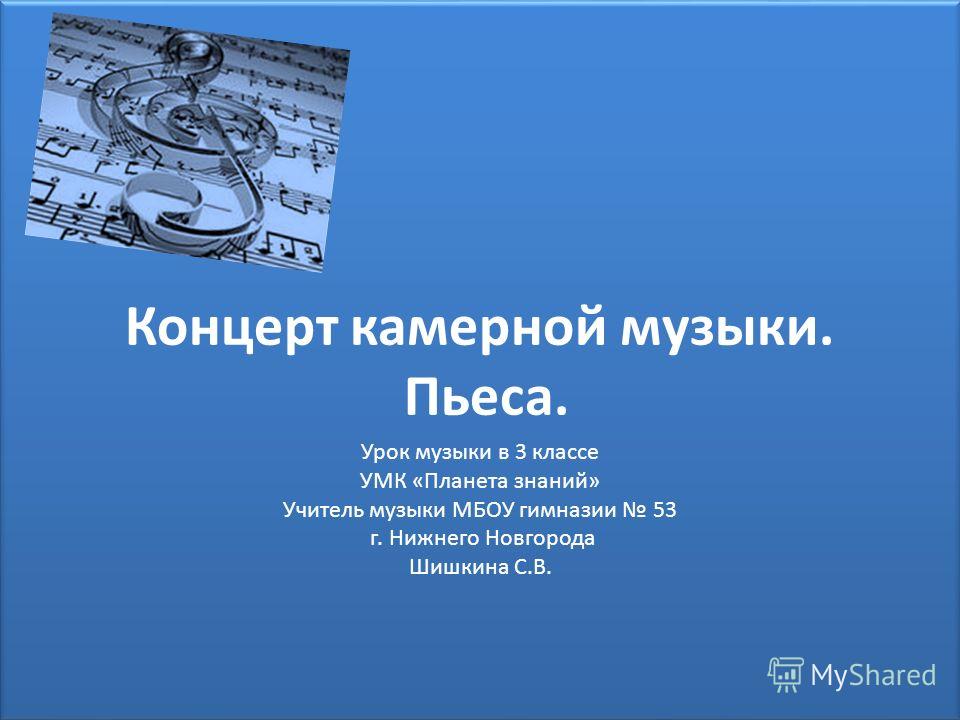 Концерт камерной музыки. Пьеса.

Урок музыки в 3 классе
УМК «Планета знаний»
Учитель музыки МБОУ гимназии № 53
г. Нижнего Новгорода
Шишкина С.В.

MyShared